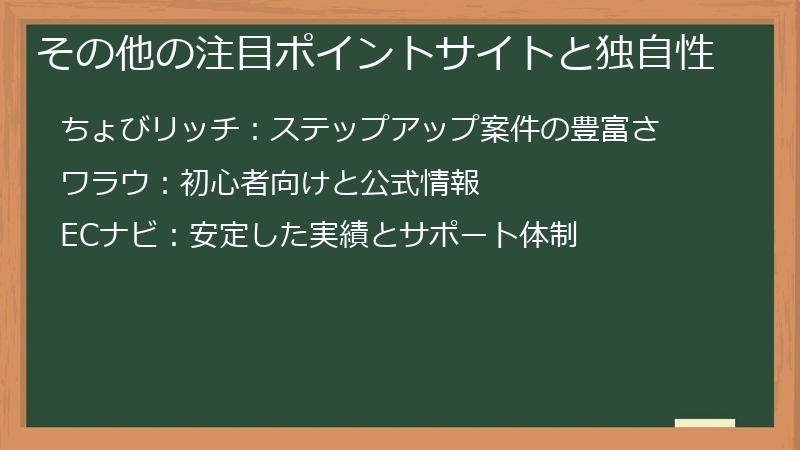 その他の注目ポイントサイトと独自性

ちょびリッチ：ステップアップ案件の豊富さ

ワラウ：初心者向けと公式情報

ECナビ：安定した実績とサポート体制